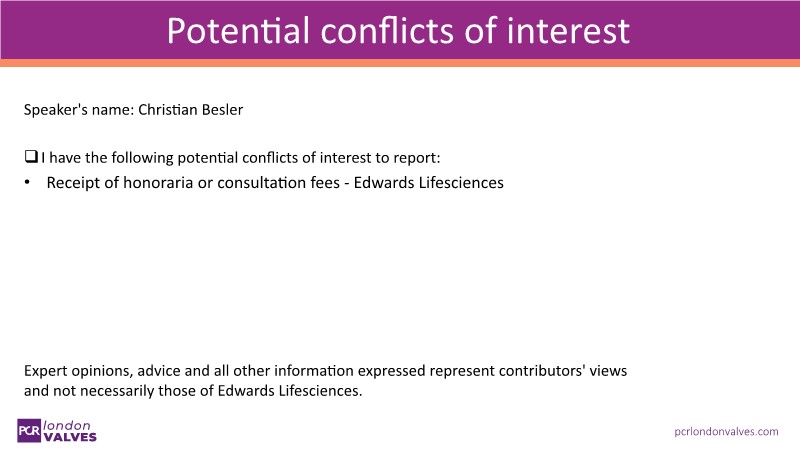 Potential conflicts of interest

Speaker's name: Christian Besler

❑ I have the following potential conflicts of interest to report:

• Receipt of honoraria or consultation fees - Edwards Lifesciences

Expert opinions, advice and all other information expressed represent contributors' views and not necessarily those of Edwards Lifesciences.

PCR london VALVES

pcrlondonvalves.com